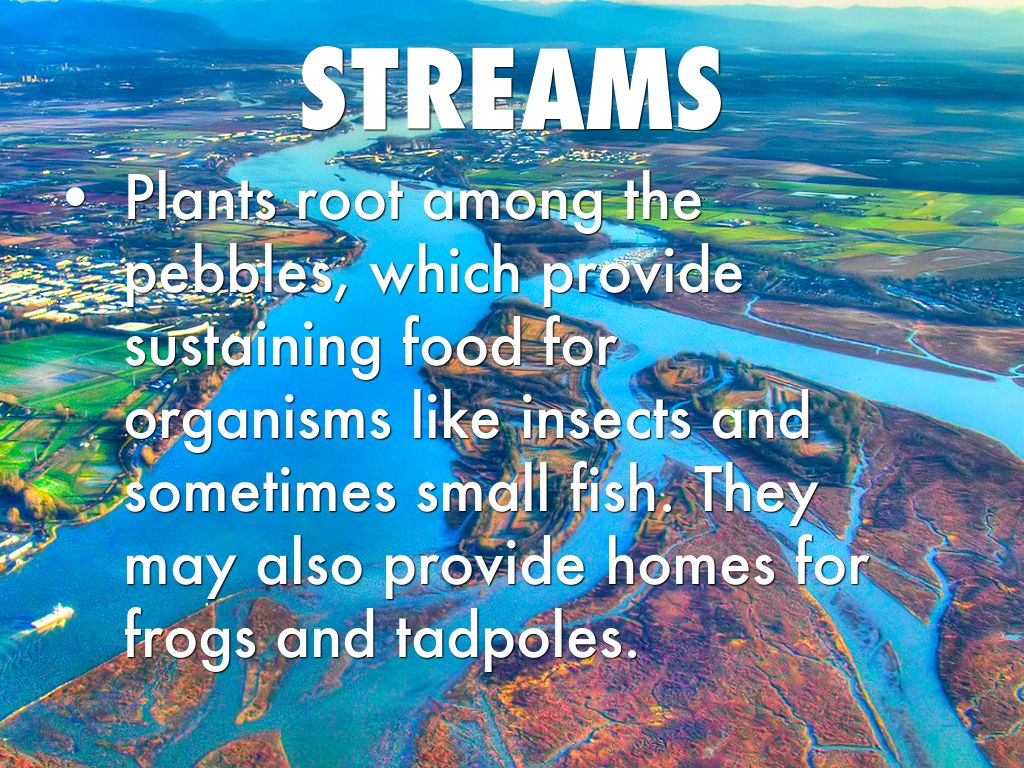 STREAMS

• Plants root among the pebbles, which provide sustaining food for organisms like insects and sometimes small fish. They may also provide homes for frogs and tadpoles.